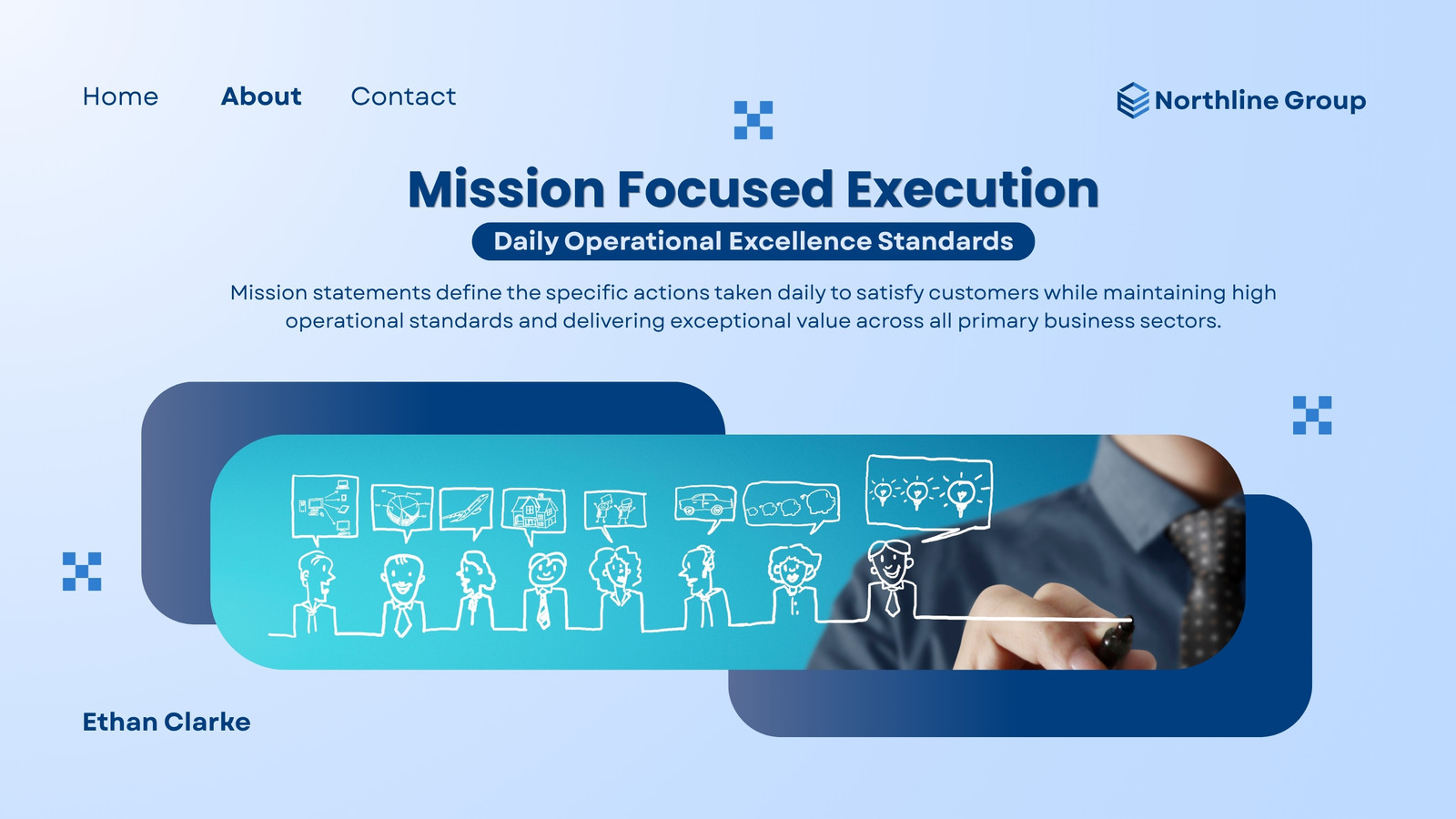 Home About Contact

Northline Group

Mission Focused Execution

Daily Operational Excellence Standards

Mission statements define the specific actions taken daily to satisfy customers while maintaining high operational standards and delivering exceptional value across all primary business sectors.

Ethan Clarke